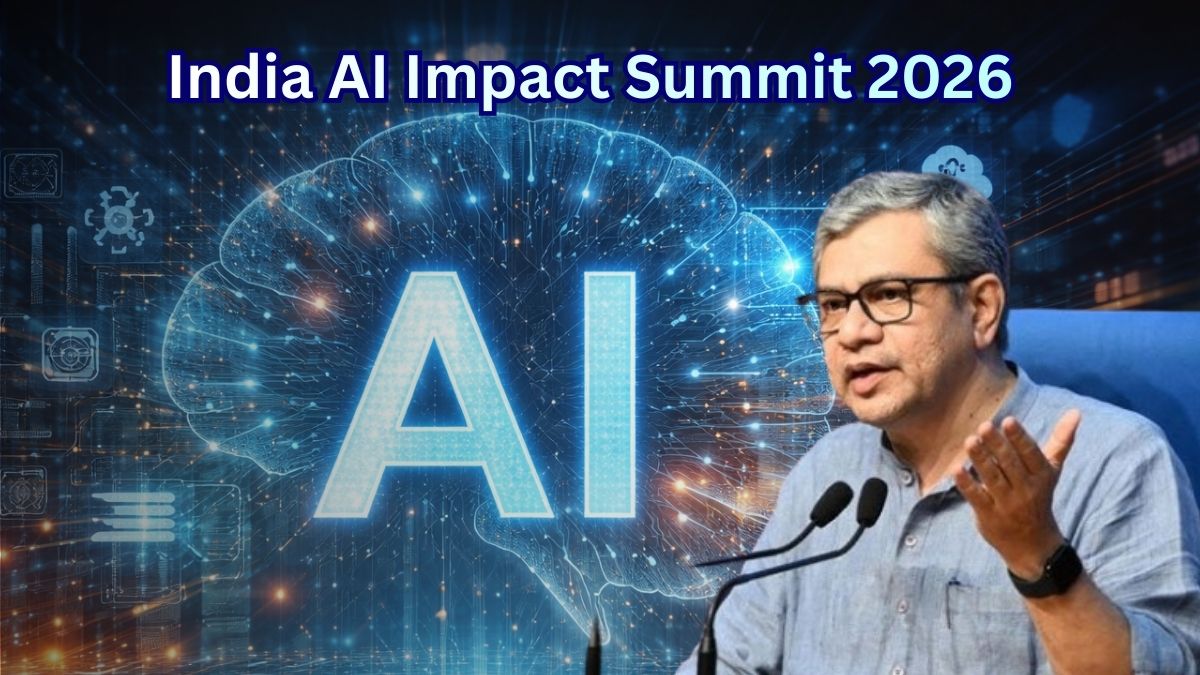 India AI Impact Summit 2026

AI